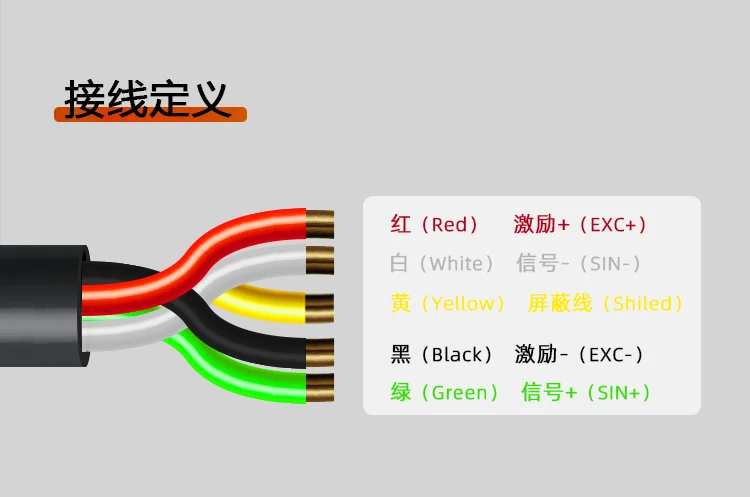 接线定义

红（Red） 激励+（EXC+）
白（White） 信号-（SIN-）
黄（Yellow） 屏蔽线（Shiled）
黑（Black） 激励-（EXC-）
绿（Green） 信号+（SIN+）